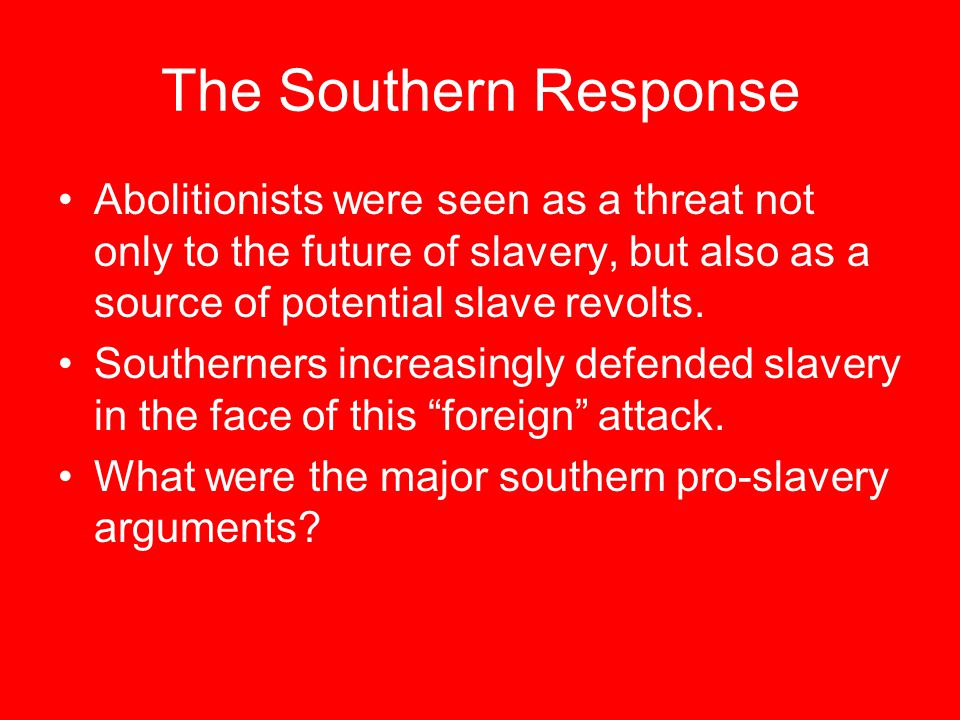 The Southern Response

• Abolitionists were seen as a threat not only to the future of slavery, but also as a source of potential slave revolts.

• Southerners increasingly defended slavery in the face of this “foreign” attack.

• What were the major southern pro-slavery arguments?